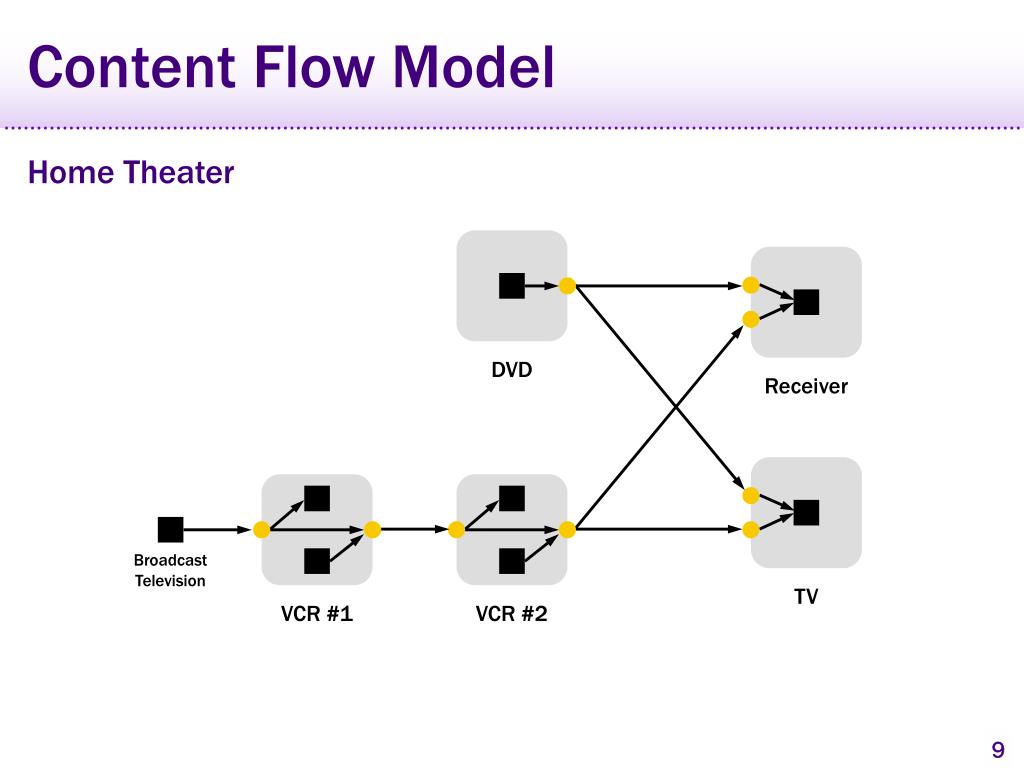 Content Flow Model

Home Theater

DVD

Receiver

Broadcast Television

VCR #1

VCR #2

TV

9